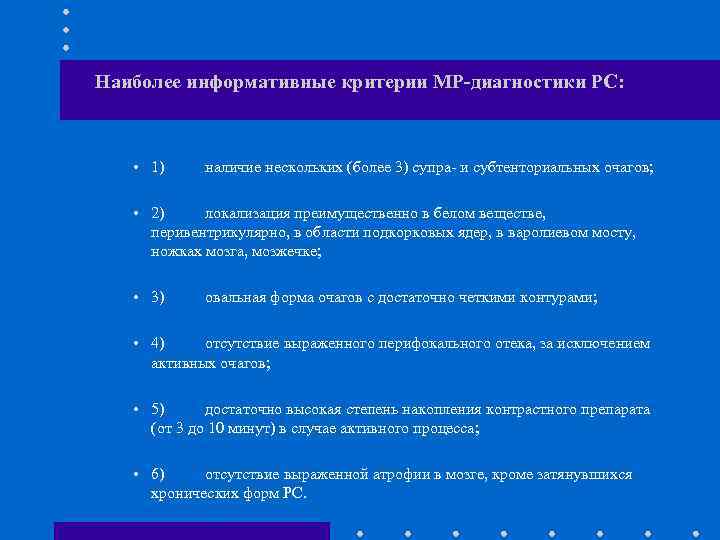 Наиболее информативные критерии МР-диагностики РС:

• 1) наличие нескольких (более 3) супра- и субтенториальных очагов;

• 2) локализация преимущественно в белом веществе, перивентрикулярно, в области подкорковых ядер, в варолиевом мосту, ножках мозга, мозжечке;

• 3) овальная форма очагов с достаточно четкими контурами;

• 4) отсутствие выраженного перифокального отека, за исключением активных очагов;

• 5) достаточно высокая степень накопления контрастного препарата (от 3 до 10 минут) в случае активного процесса;

• 6) отсутствие выраженной атрофии в мозге, кроме затянувшихся хронических форм РС.